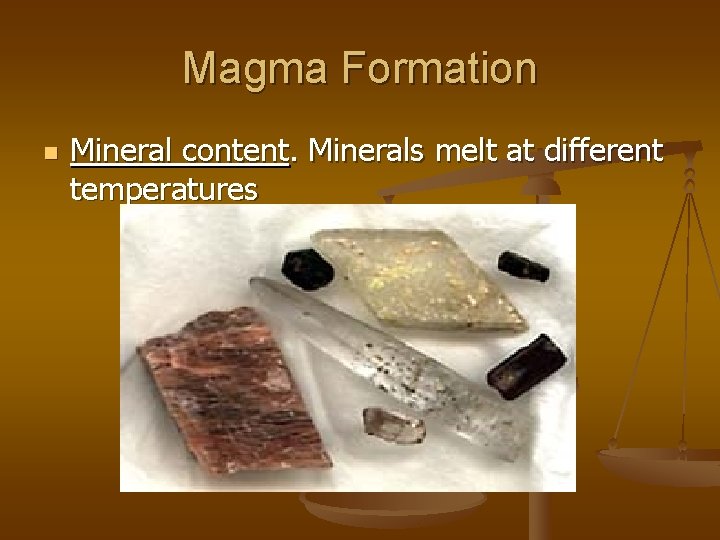 Magma Formation

Mineral content. Minerals melt at different temperatures